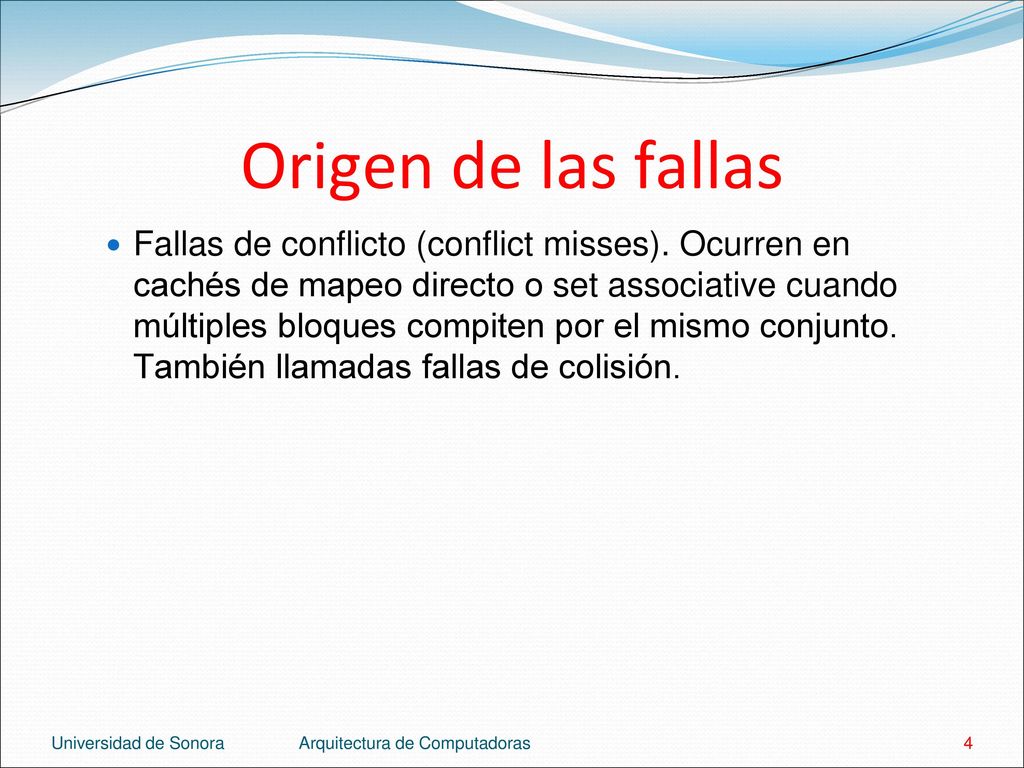 Origen de las fallas

Fallas de conflicto (conflict misses). Ocurren en cachés de mapeo directo o set associative cuando múltiples bloques compiten por el mismo conjunto. También llamadas fallas de colisión.

Universidad de Sonora

Arquitectura de Computadoras

4